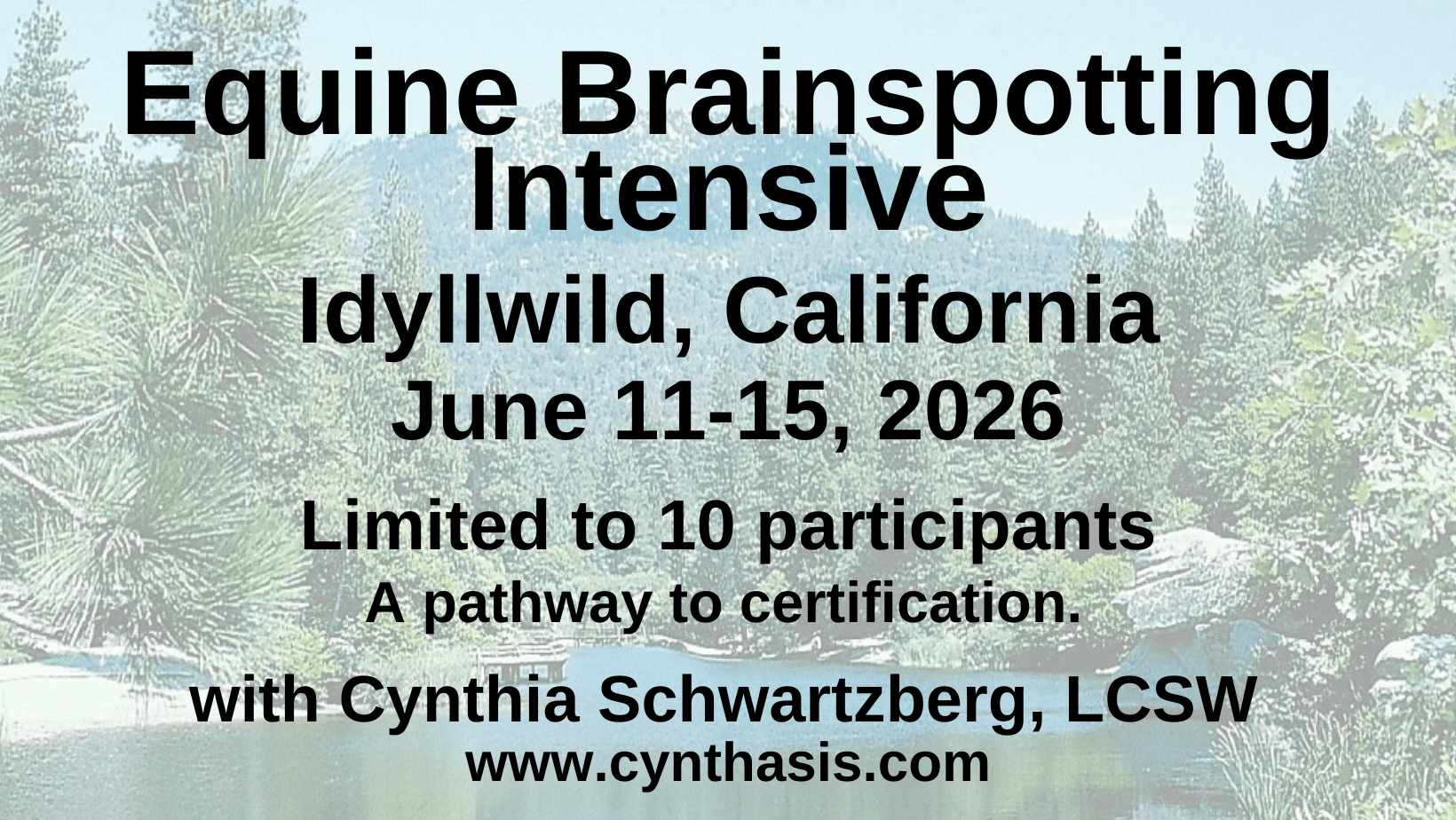 Equine Brainspotting Intensive

Idyllwild, California
June 11-15, 2026

Limited to 10 participants
A pathway to certification.

with Cynthia Schwartzberg, LCSW
www.cynthasis.com